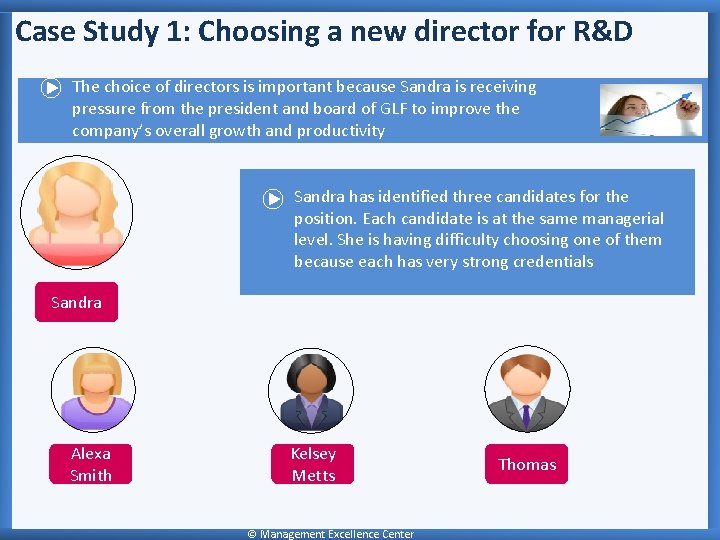 Case Study 1: Choosing a new director for R&D

The choice of directors is important because Sandra is receiving pressure from the president and board of GLF to improve the company's overall growth and productivity

Sandra has identified three candidates for the position. Each candidate is at the same managerial level. She is having difficulty choosing one of them because each has very strong credentials

Sandra

Alexa Smith

Kelsey Metts

Thomas

© Management Excellence Center